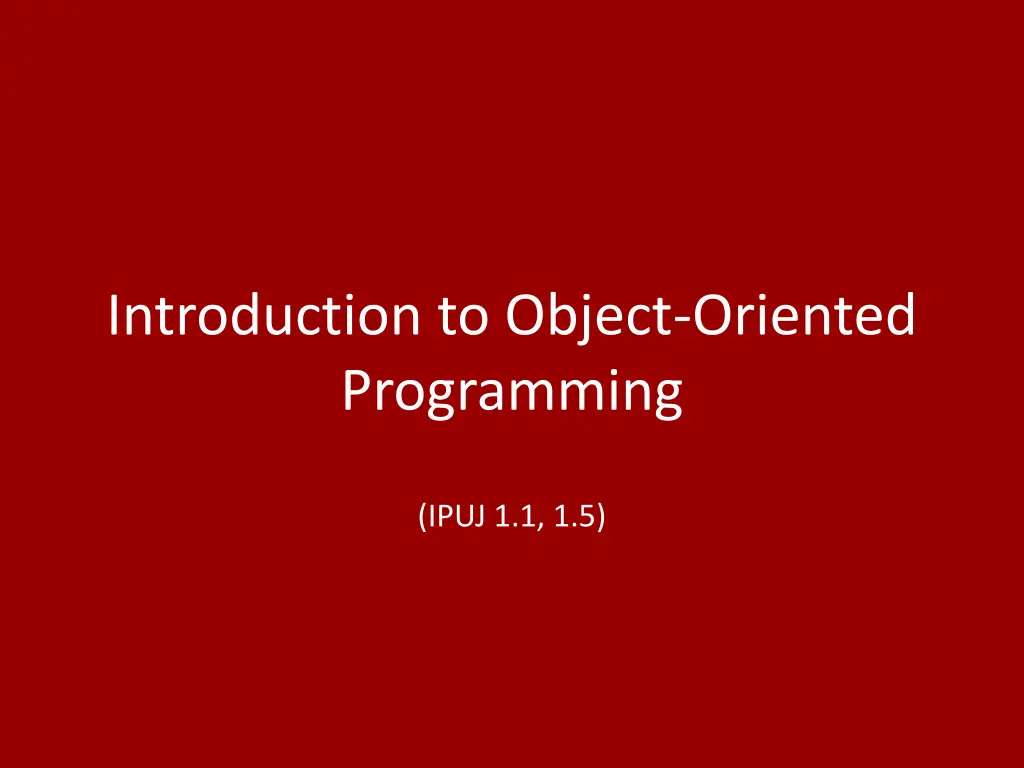 Introduction to Object-Oriented Programming

(IPUJ 1.1, 1.5)